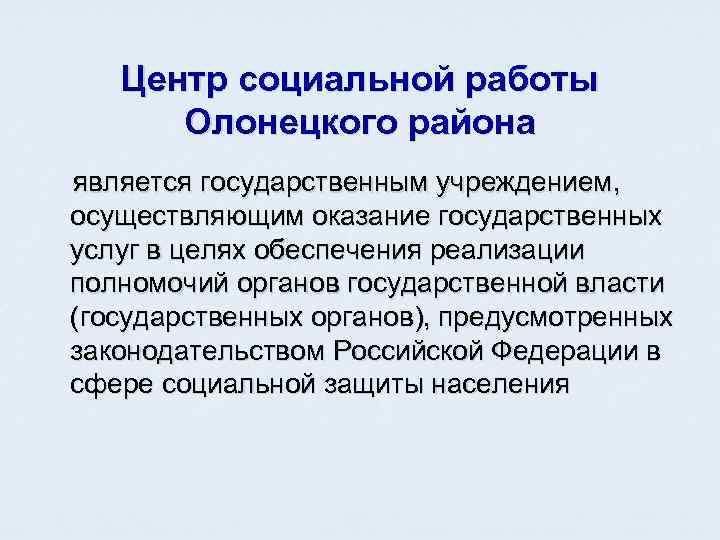 Центр социальной работы Олонецкого района

является государственным учреждением, осуществляющим оказание государственных услуг в целях обеспечения реализации полномочий органов государственной власти (государственных органов), предусмотренных законодательством Российской Федерации в сфере социальной защиты населения